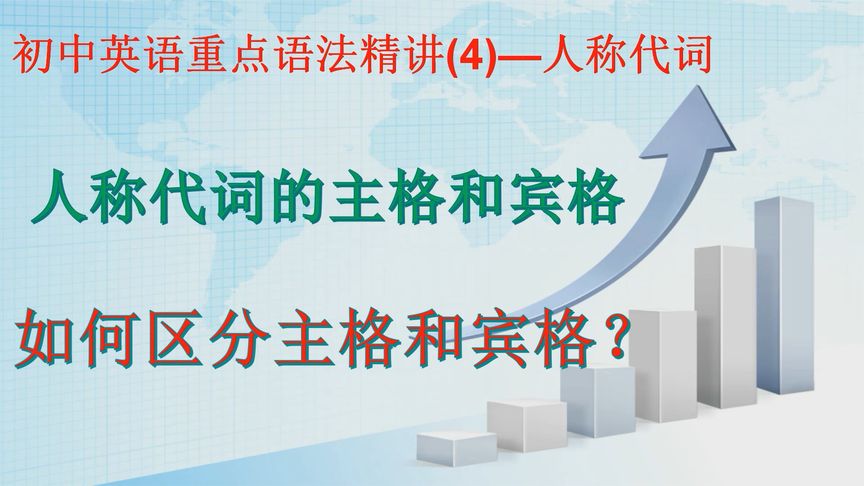 初中英语重点语法精讲(4)—人称代词

人称代词的主格和宾格

如何区分主格和宾格？